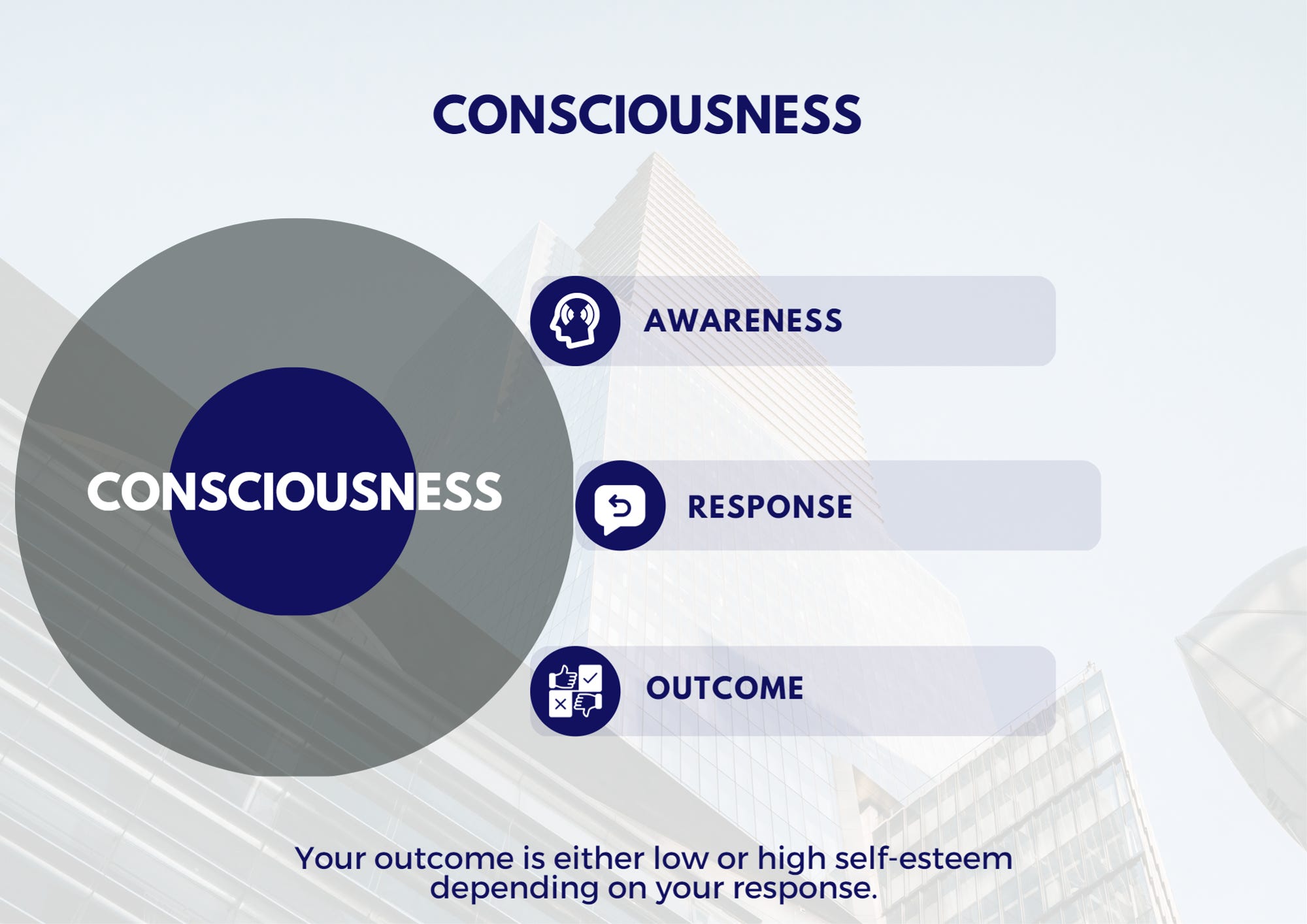 CONSCIOUSNESS

CONSCIOUSNESS

AWARENESS

RESPONSE

OUTCOME

Your outcome is either low or high self-esteem depending on your response.